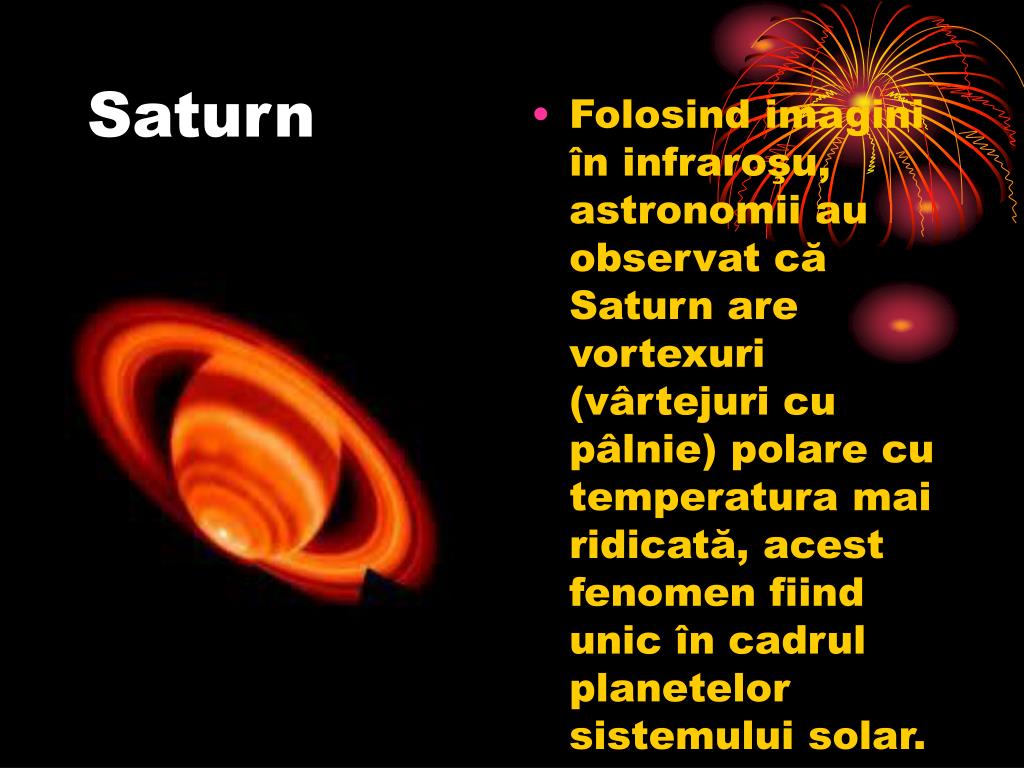 Saturn

• Folosind imagini în infraroşu, astronomii au observat că Saturn are vortexuri (vârtejuri cu pâlnie) polare cu temperatura mai ridicată, acest fenomen fiind unic în cadrul planetelor sistemului solar.